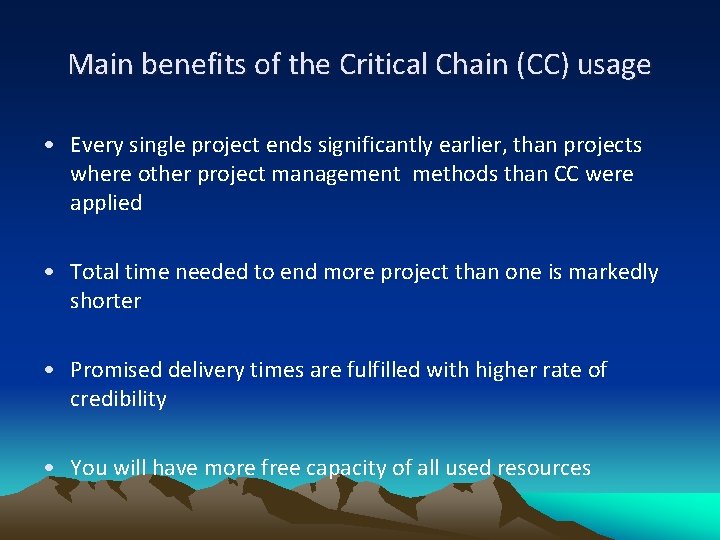 Main benefits of the Critical Chain (CC) usage

• Every single project ends significantly earlier, than projects where other project management methods than CC were applied

• Total time needed to end more project than one is markedly shorter

• Promised delivery times are fulfilled with higher rate of credibility

• You will have more free capacity of all used resources